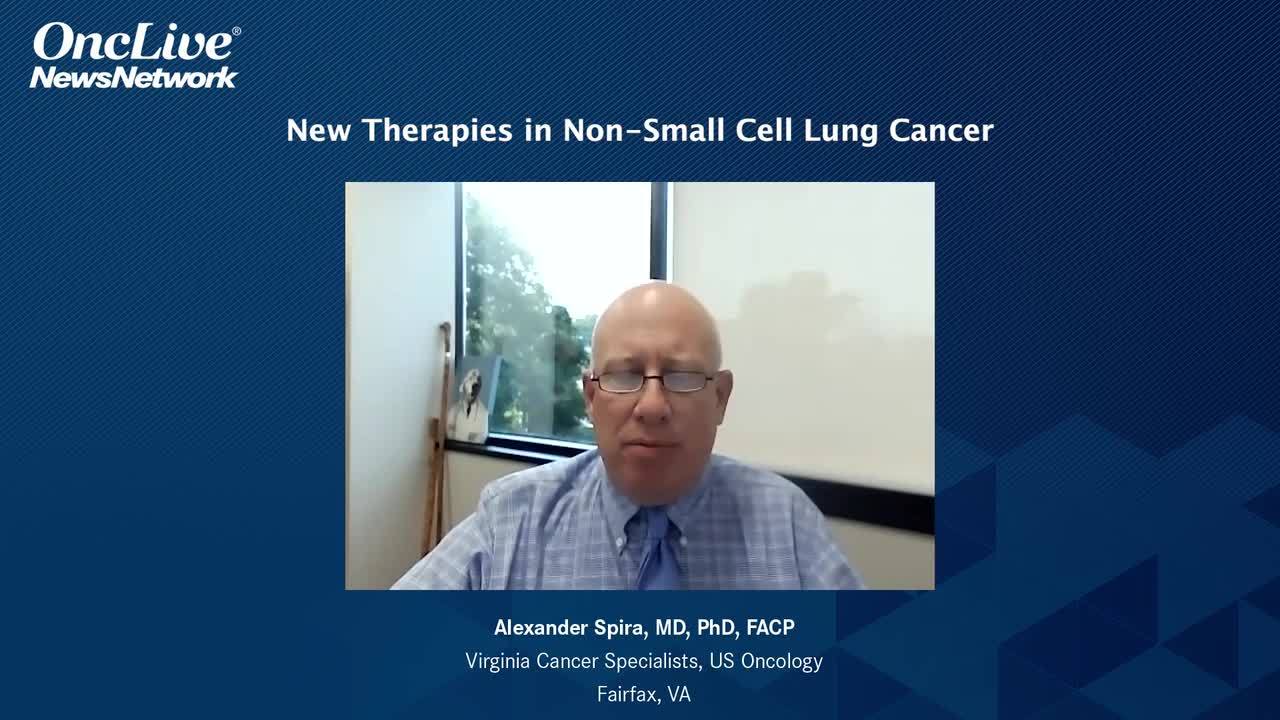 OncLive®
NewsNetwork

New Therapies in Non-Small Cell Lung Cancer

Alexander Spira, MD, PhD, FACP
Virginia Cancer Specialists, US Oncology
Fairfax, VA